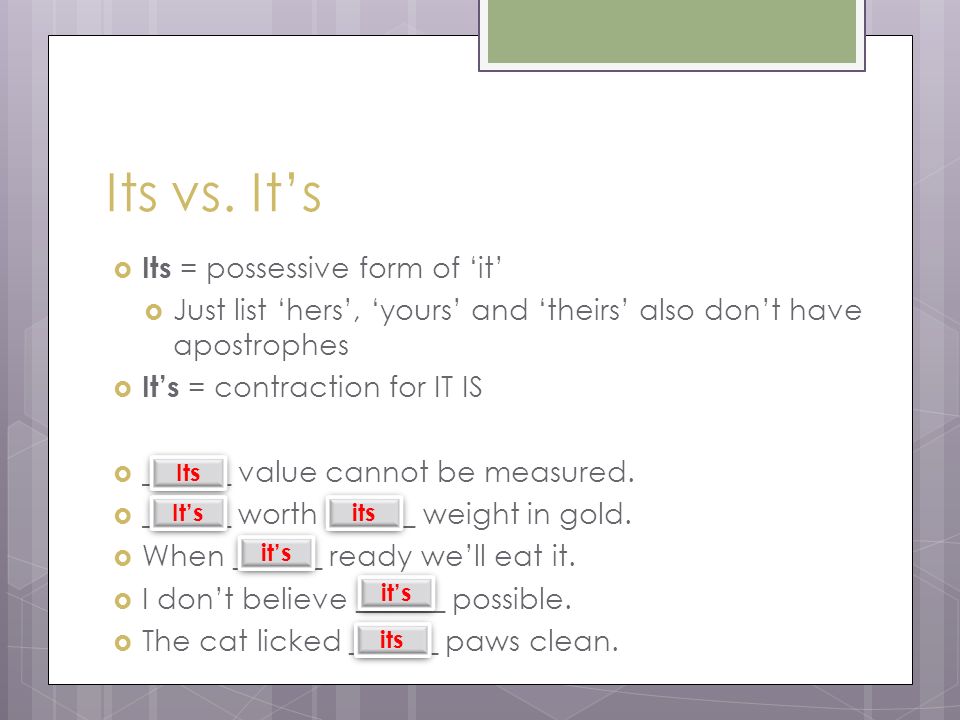 Its vs. It’s

Its = possessive form of ‘it’

Just list ‘hers’, ‘yours’ and ‘theirs’ also don’t have apostrophes

It’s = contraction for IT IS

_Its_ value cannot be measured.

_It’s_ worth _its_ weight in gold.

When _it’s_ ready we’ll eat it.

I don’t believe _it’s_ possible.

The cat licked _its_ paws clean.